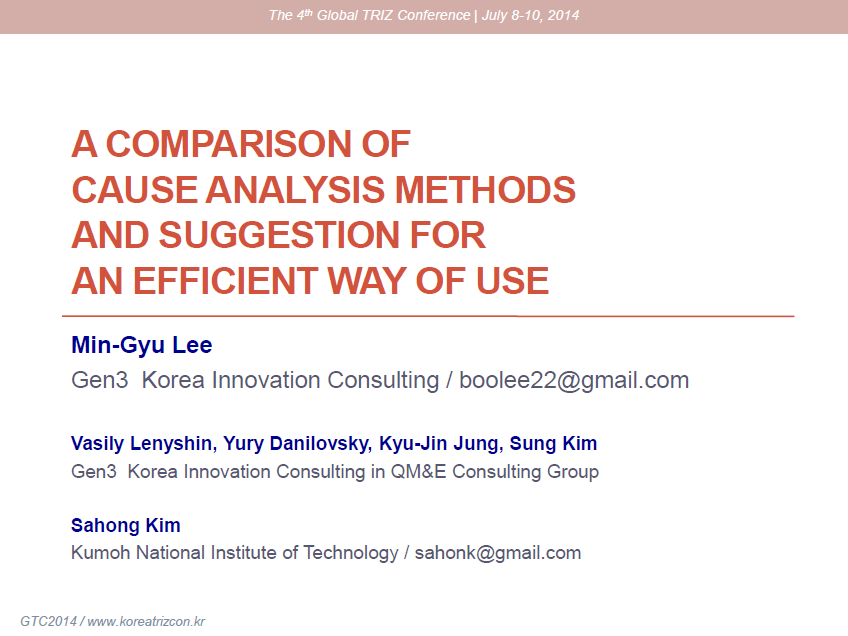 The 4$^{th}$ Global TRIZ Conference | July 8-10, 2014

A COMPARISON OF CAUSE ANALYSIS METHODS AND SUGGESTION FOR AN EFFICIENT WAY OF USE

Min-Gyu Lee
Gen3 Korea Innovation Consulting / boolee22@gmail.com

Vasily Lenyshin, Yury Danilovsky, Kyu-Jin Jung, Sung Kim
Gen3 Korea Innovation Consulting in QM&E Consulting Group

Sahong Kim
Kumoh National Institute of Technology / sahonk@gmail.com

GTC2014 / www.koreatrizcon.kr